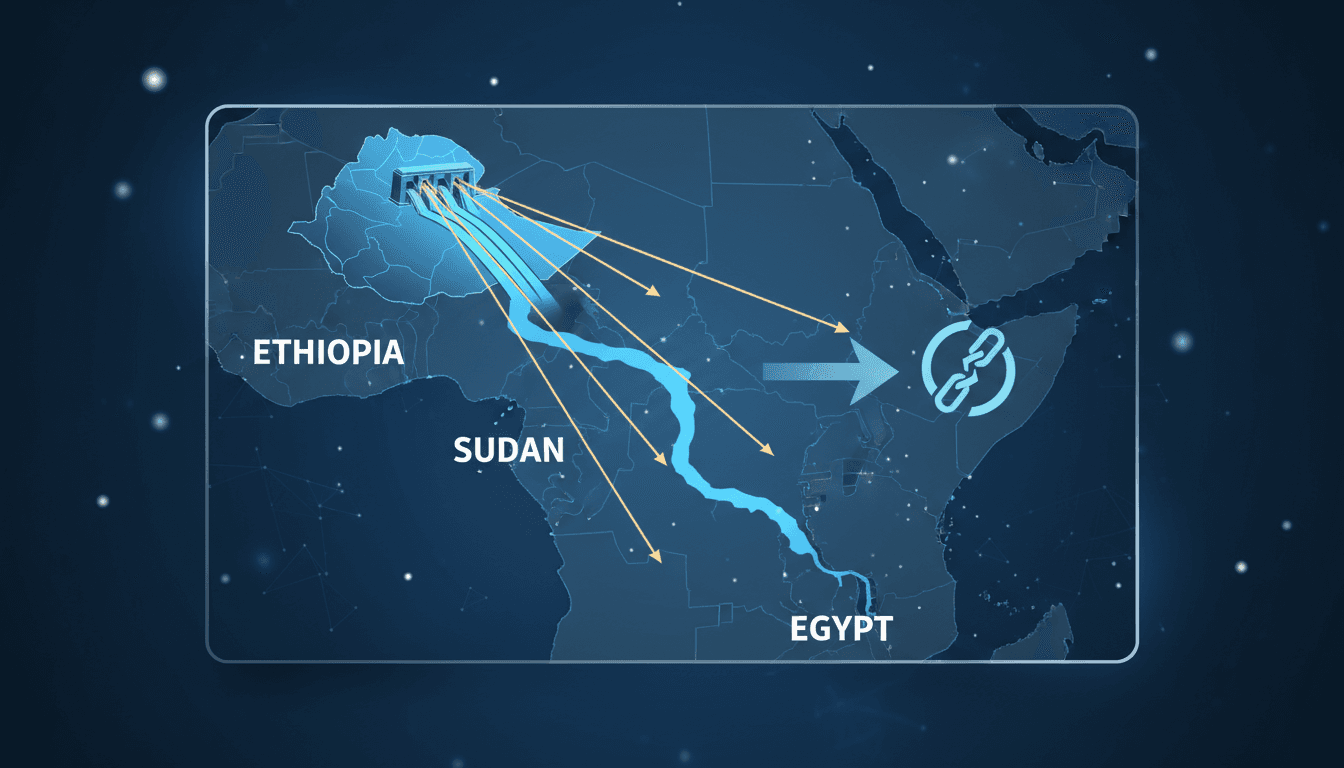 ETHIOPIA

SUDAN

EGYPT